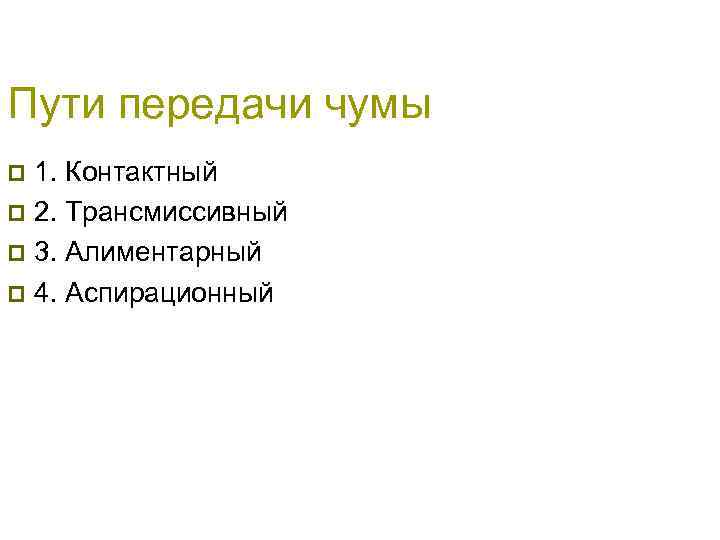 Пути передачи чумы

1. Контактный
2. Трансмиссивный
3. Алиментарный
4. Аспирационный